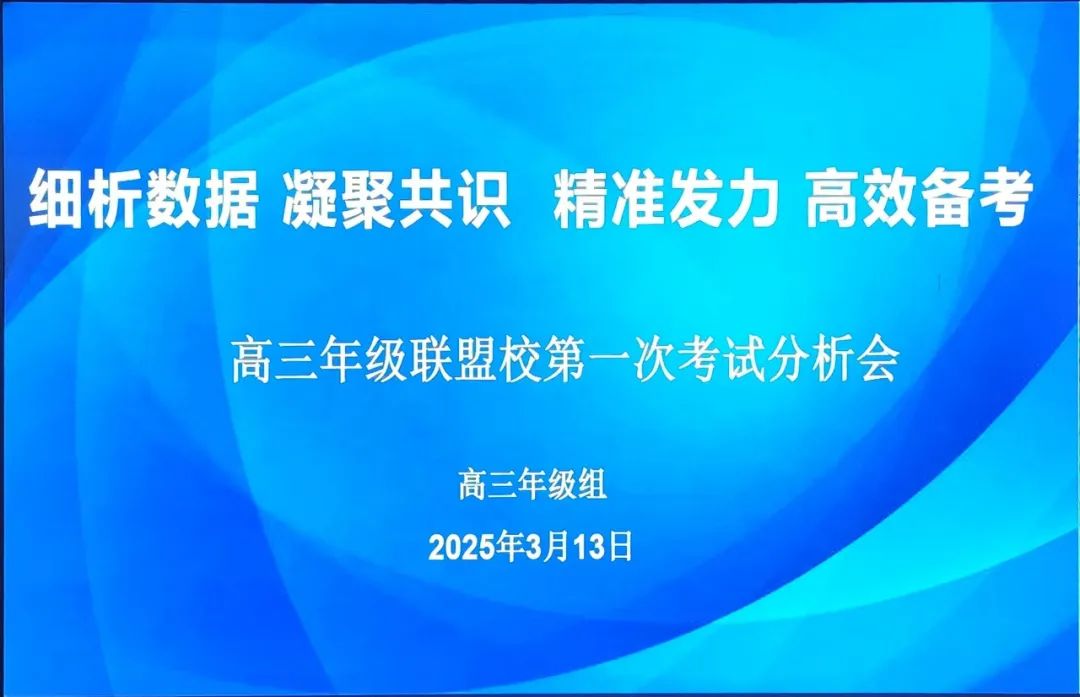 细析数据 凝聚共识 精准发力 高效备考

高三年级联盟校第一次考试分析会

高三年级组

2025年3月13日